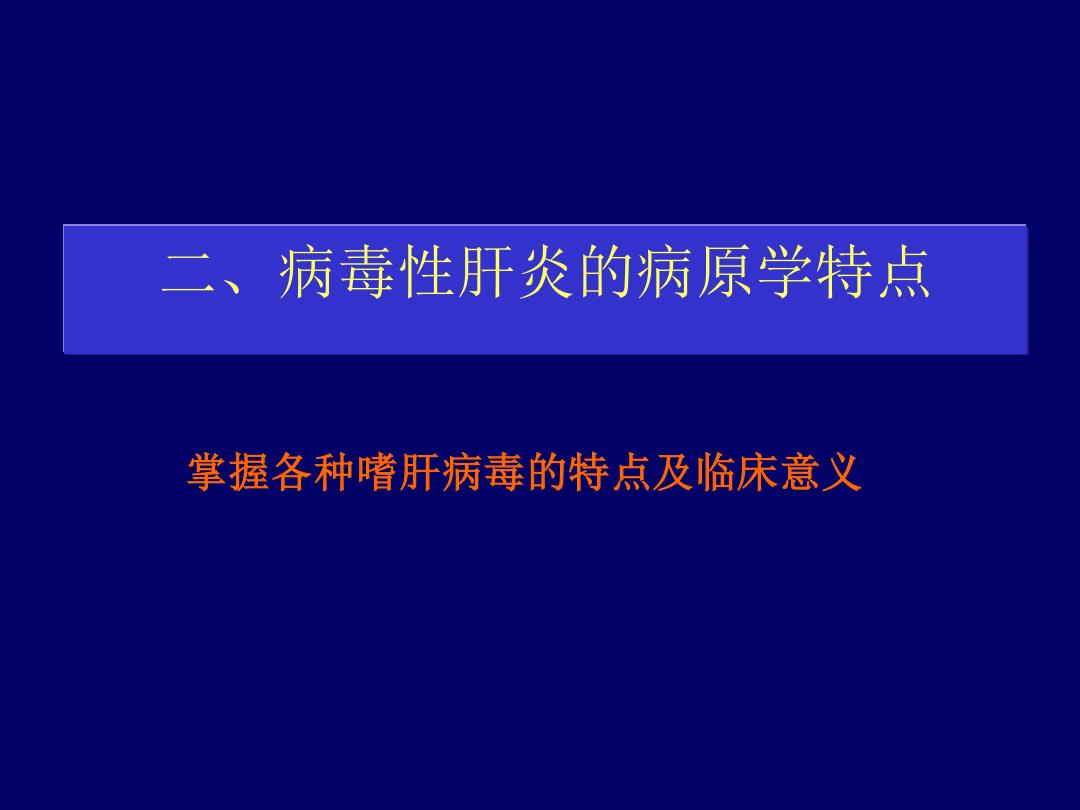 二、病毒性肝炎的病原学特点

掌握各种嗜肝病毒的特点及临床意义